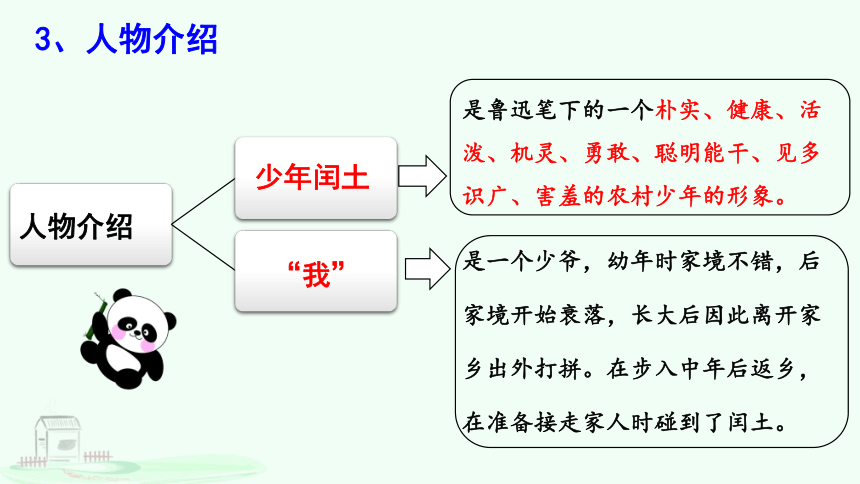 3、人物介绍

人物介绍

少年闰土

是鲁迅笔下的一个朴实、健康、活泼、机灵、勇敢、聪明能干、见多识广、害羞的农村少年的形象。

“我”

是一个少爷，幼年时家境不错，后家境开始衰落，长大后因此离开家乡出外打拼。在步入中年后返乡，在准备接走家人时碰到了闰土。